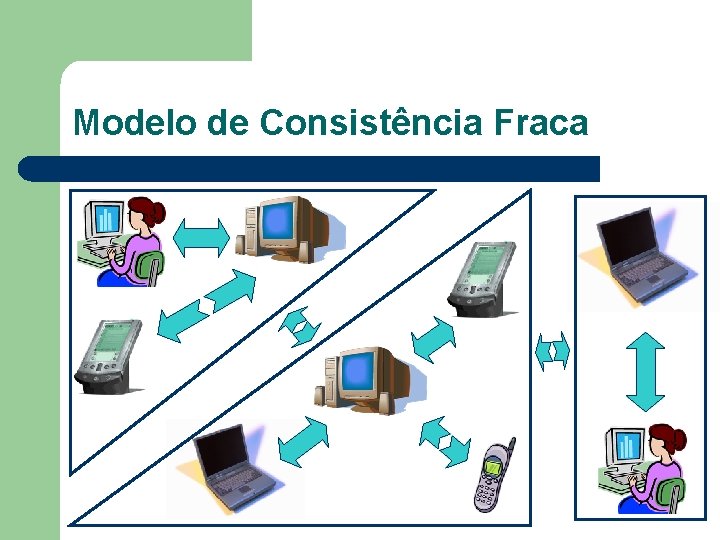 Modelo de Consistência Fraca